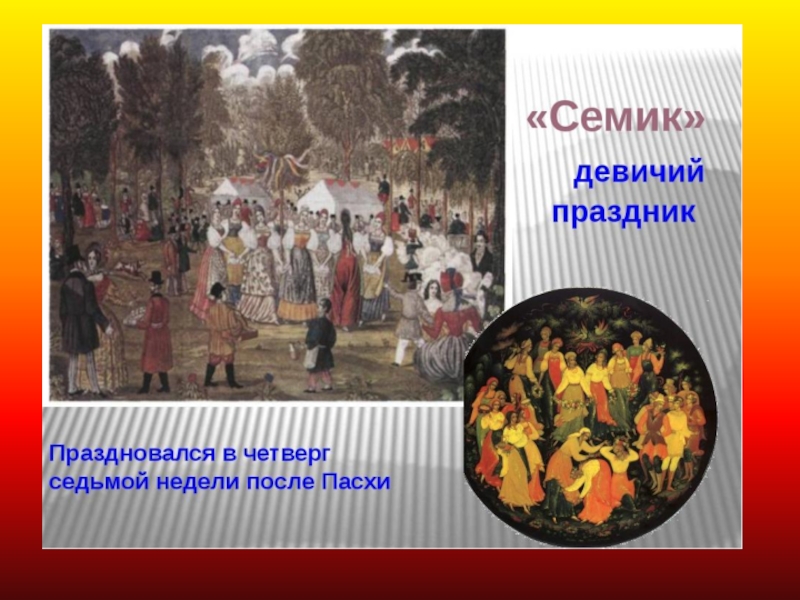 «Семик»

девичий праздник

Праздновался в четверг седьмой недели после Пасхи